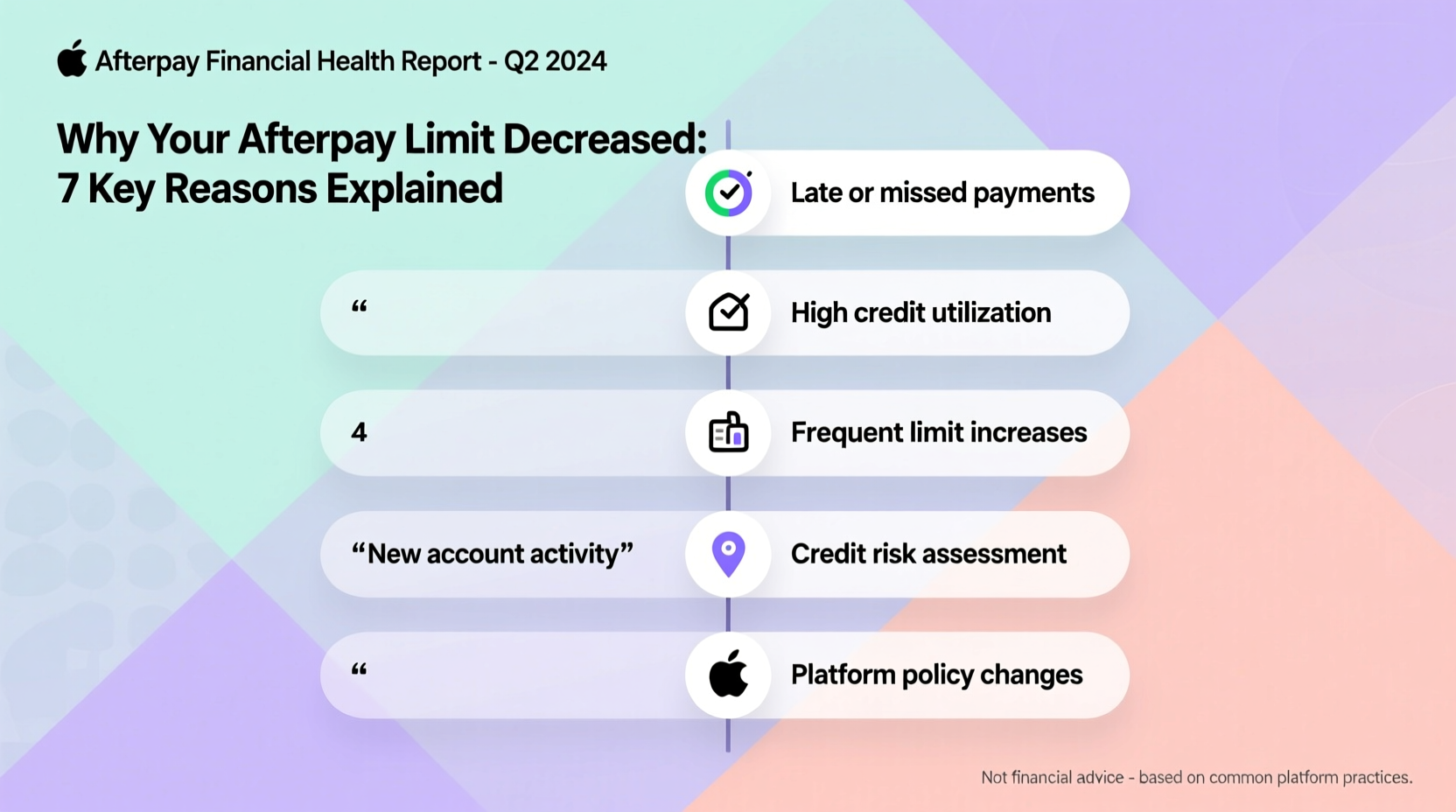 Afterpay Financial Health Report - Q2 2024

Why Your Afterpay Limit Decreased: 7 Key Reasons Explained

Late or missed payments

“

High credit utilization

4

Frequent limit increases

“New account activity”

Credit risk assessment

“

Platform policy changes

Not financial advice - based on common platform practices.